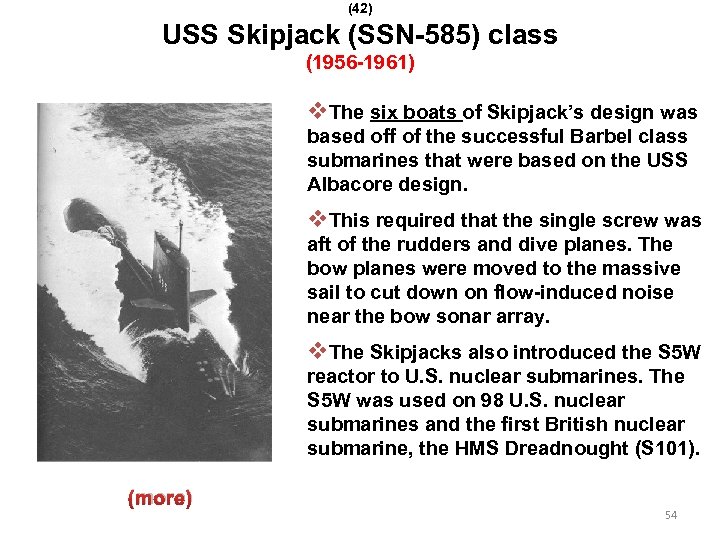 (42)
USS Skipjack (SSN-585) class
(1956-1961)

❖The six boats of Skipjack's design was based off of the successful Barbel class submarines that were based on the USS Albacore design.

❖This required that the single screw was aft of the rudders and dive planes. The bow planes were moved to the massive sail to cut down on flow-induced noise near the bow sonar array.

❖The Skipjacks also introduced the S5W reactor to U.S. nuclear submarines. The S5W was used on 98 U.S. nuclear submarines and the first British nuclear submarine, the HMS Dreadnought (S101).

(more)

54